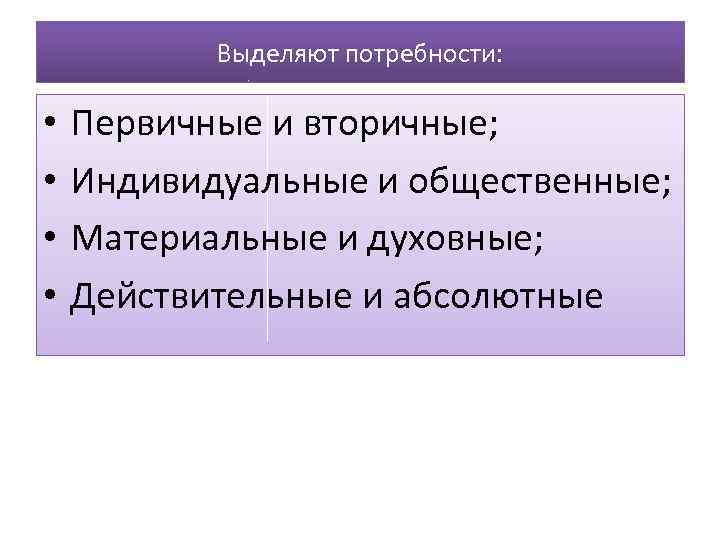 Выделяют потребности:

• Первичные и вторичные;
• Индивидуальные и общественные;
• Материальные и духовные;
• Действительные и абсолютные